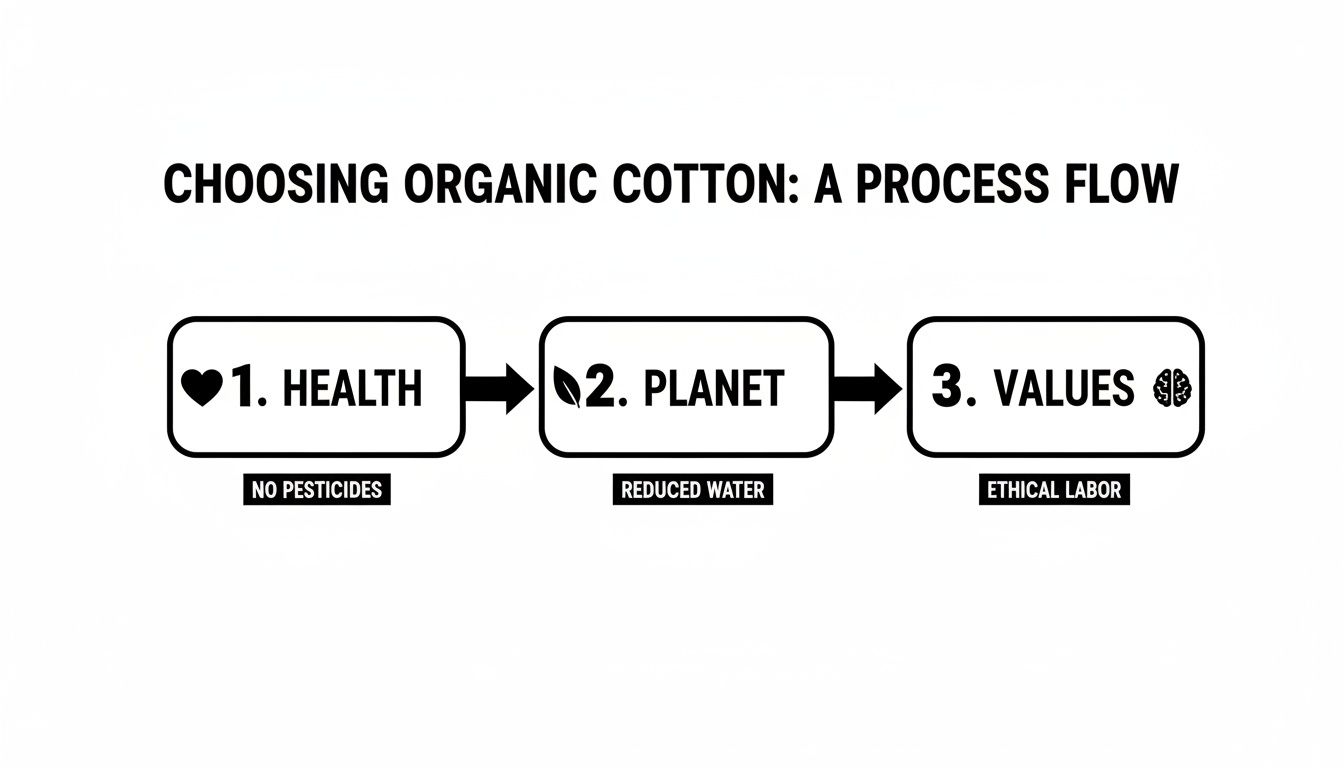 CHOOSING ORGANIC COTTON: A PROCESS FLOW

1. HEALTH

NO PESTICIDES

2. PLANET

REDUCED WATER

3. VALUES

ETHICAL LABOR